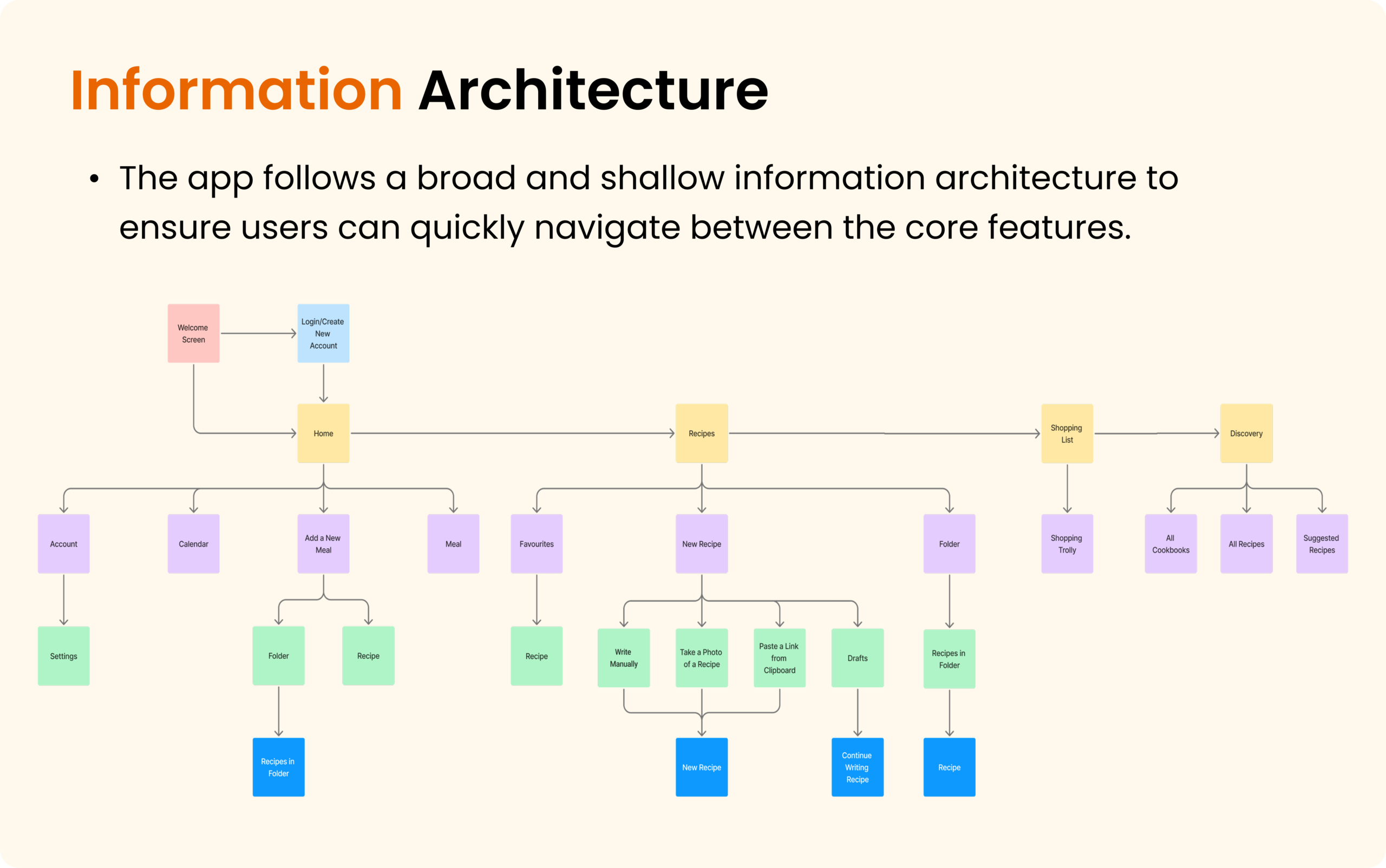 Information Architecture

• The app follows a broad and shallow information architecture to ensure users can quickly navigate between the core features.

Welcome Screen

Login/Create New Account

Home

Recipes

Shopping List

Discovery

Account

Calendar

Add a New Meal

Meal

Favourites

New Recipe

Folder

Shopping Trolly

All Cookbooks

All Recipes

Suggested Recipes

Settings

Folder

Recipe

Recipe

Write Manually

Take a Photo of a Recipe

Paste a Link from Clipboard

Drafts

Recipes in Folder

Recipes in Folder

New Recipe

Continue Writing Recipe

Recipe